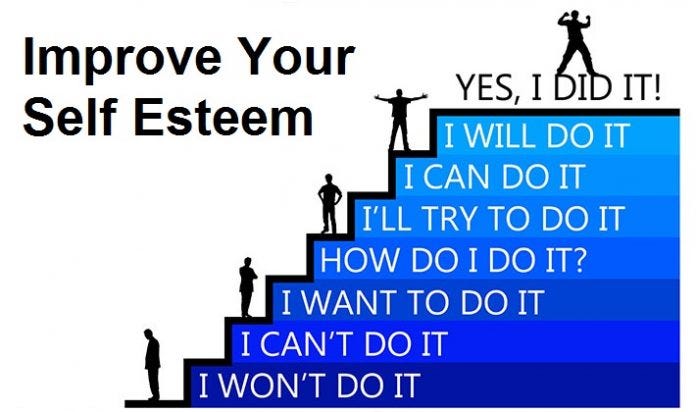 Improve Your Self Esteem

YES, I DID IT!

I WILL DO IT

I CAN DO IT

I'LL TRY TO DO IT

HOW DO I DO IT?

I WANT TO DO IT

I CAN'T DO IT

I WON'T DO IT